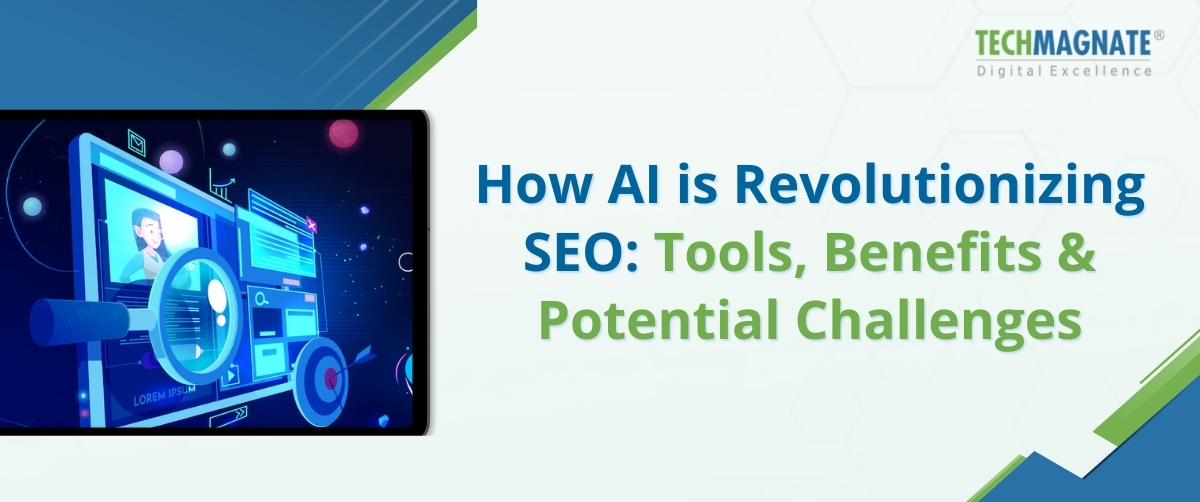 TECHMAGNATE®
Digital Excellence

LOREM IPSUM

How AI is Revolutionizing SEO: Tools, Benefits & Potential Challenges